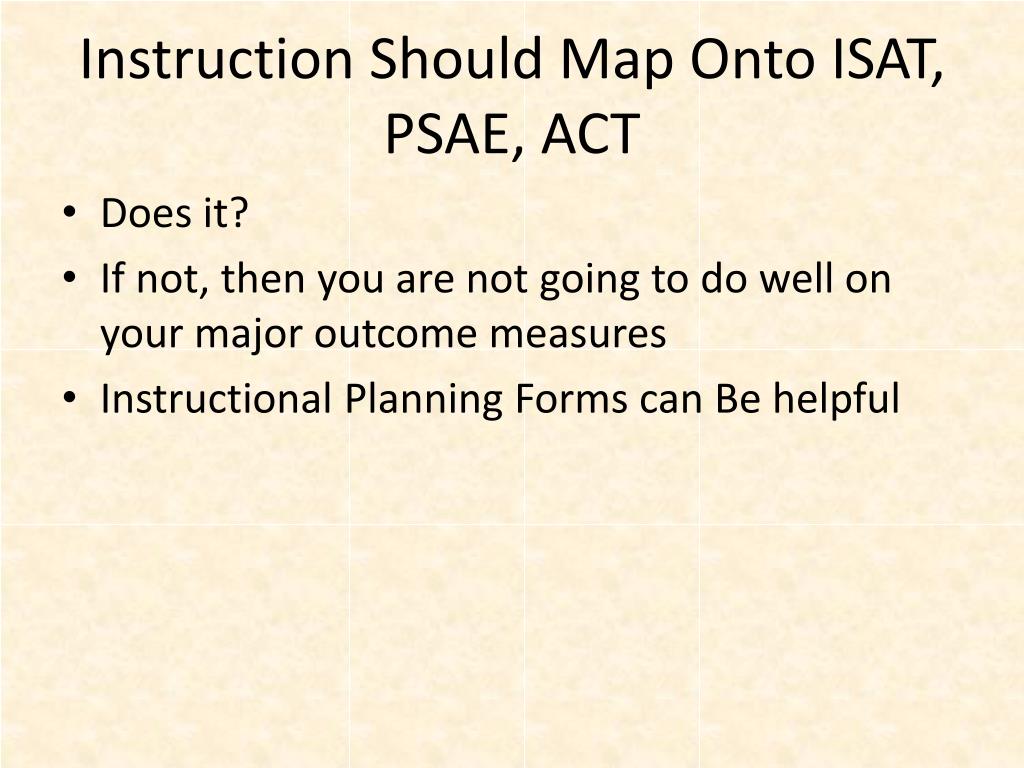 Instruction Should Map Onto ISAT, PSAE, ACT

• Does it?
• If not, then you are not going to do well on your major outcome measures
• Instructional Planning Forms can Be helpful